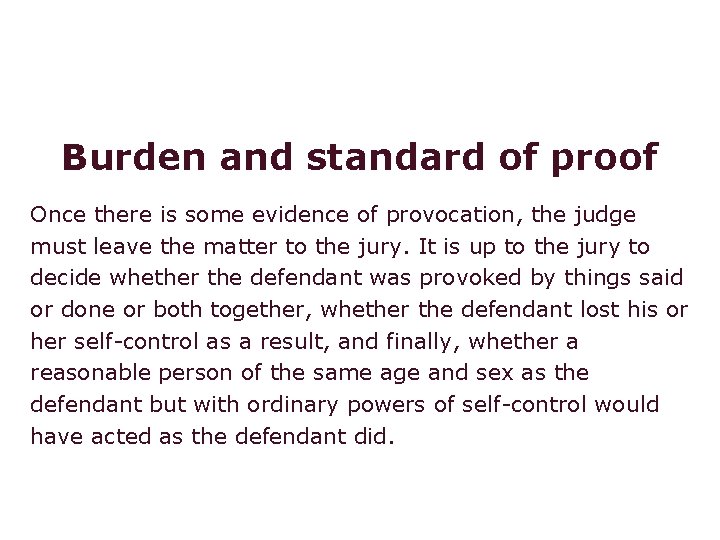 Burden and standard of proof

Once there is some evidence of provocation, the judge must leave the matter to the jury. It is up to the jury to decide whether the defendant was provoked by things said or done or both together, whether the defendant lost his or her self-control as a result, and finally, whether a reasonable person of the same age and sex as the defendant but with ordinary powers of self-control would have acted as the defendant did.